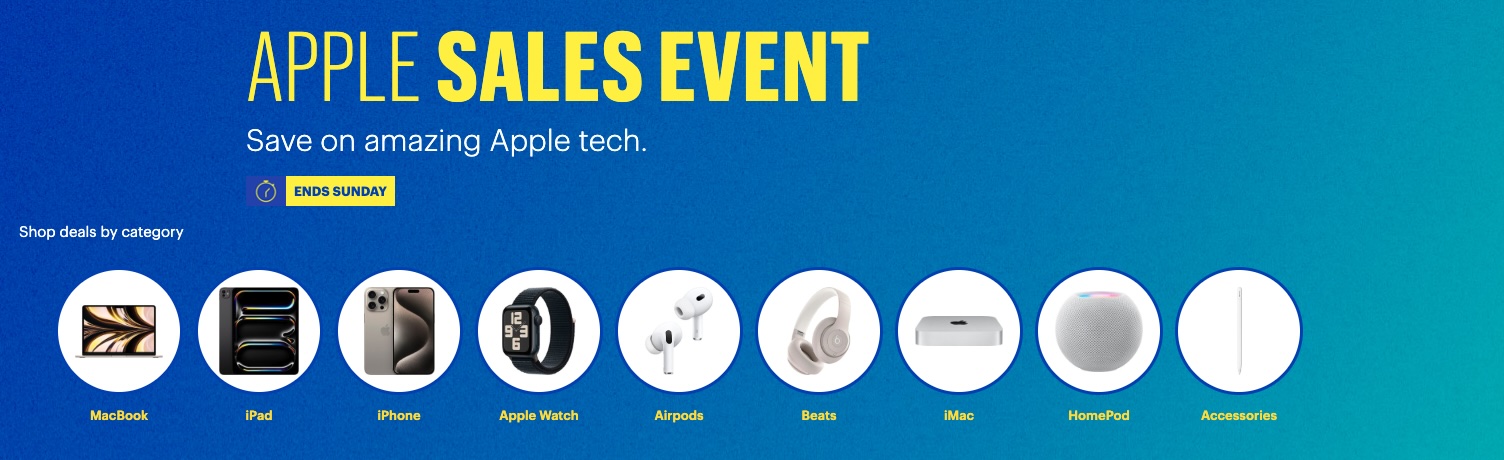 APPLE SALES EVENT

Save on amazing Apple tech.

ENDS SUNDAY

Shop deals by category

MacBook

iPad

iPhone

Apple Watch

Airpods

Beats

iMac

HomePod

Accessories